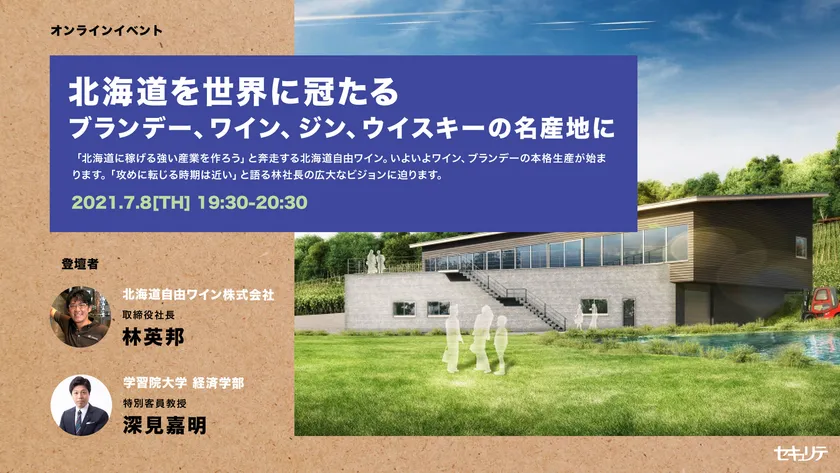 オンラインイベント

北海道を世界に冠たる
ブランデー、ワイン、ジン、ウイスキーの名産地に

「北海道に稼げる強い産業を作ろう」と奔走する北海道自由ワイン。いよいよワイン、ブランデーの本格生産が始まります。「攻めに転じる時期は近い」と語る林社長の広大なビジョンに迫ります。

2021.7.8[TH] 19:30-20:30

登壇者

北海道自由ワイン株式会社
取締役社長
林英邦

学習院大学 経済学部
特別客員教授
深見嘉明

セキュリテ